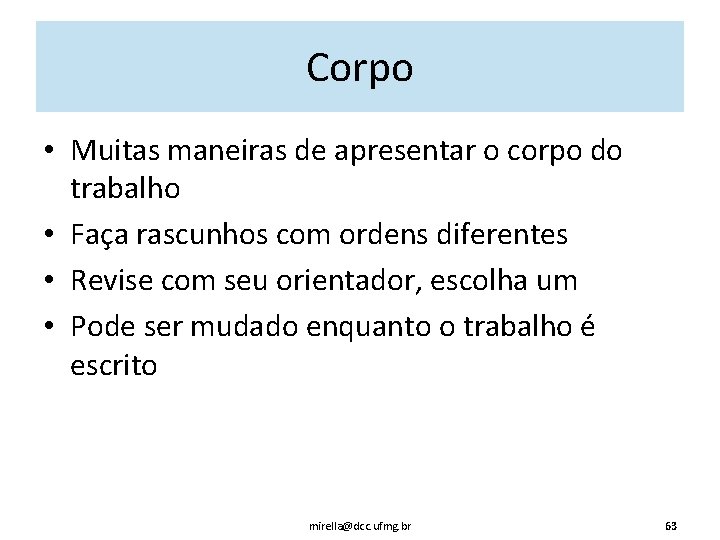 Corpo

• Muitas maneiras de apresentar o corpo do trabalho
• Faça rascunhos com ordens diferentes
• Revise com seu orientador, escolha um
• Pode ser mudado enquanto o trabalho é escrito

mirella@dcc.ufmg.br

63